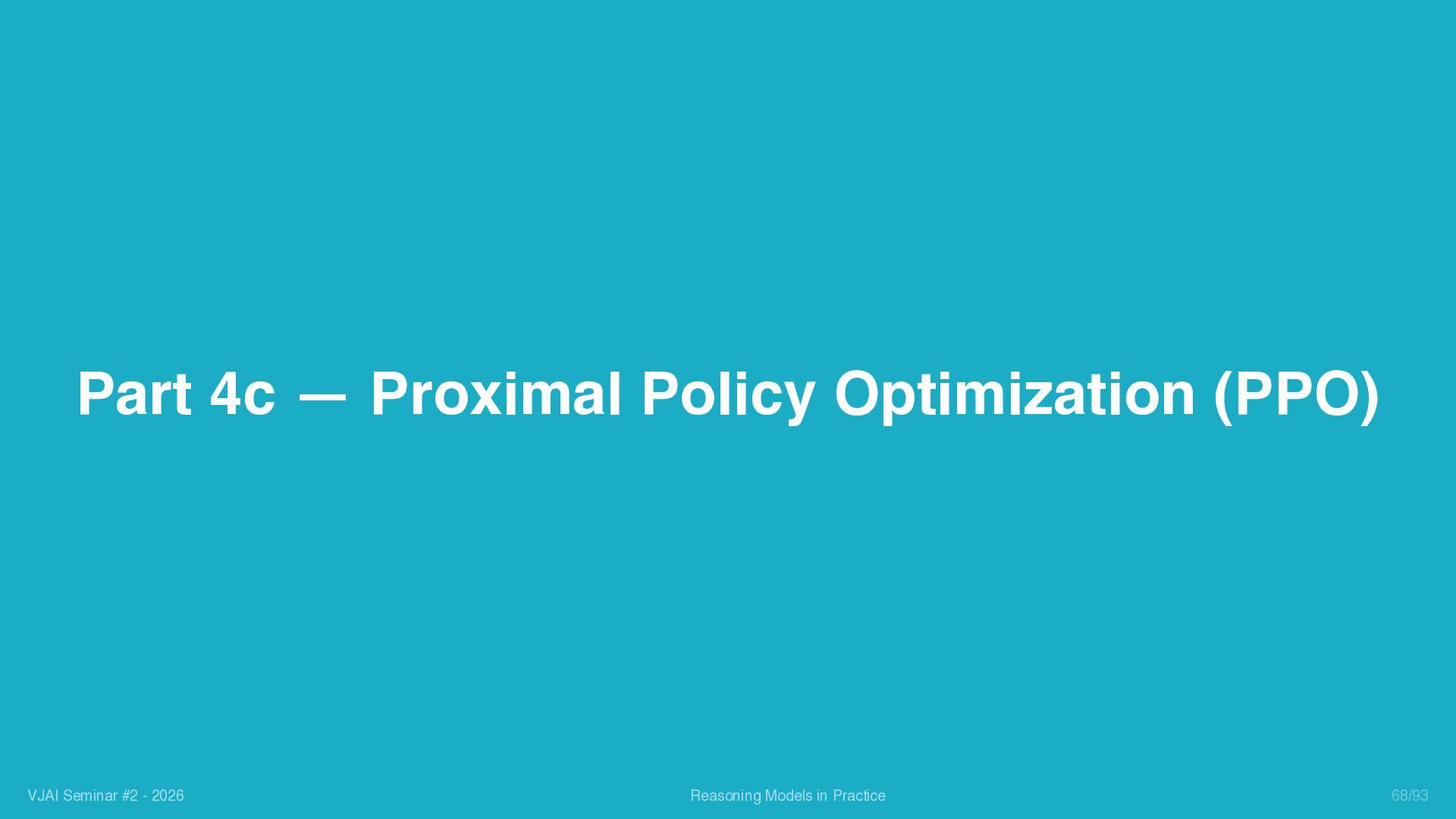 Part 4c — Proximal Policy Optimization (PPO)

VJAI Seminar #2 - 2026

Reasoning Models in Practice

68/93